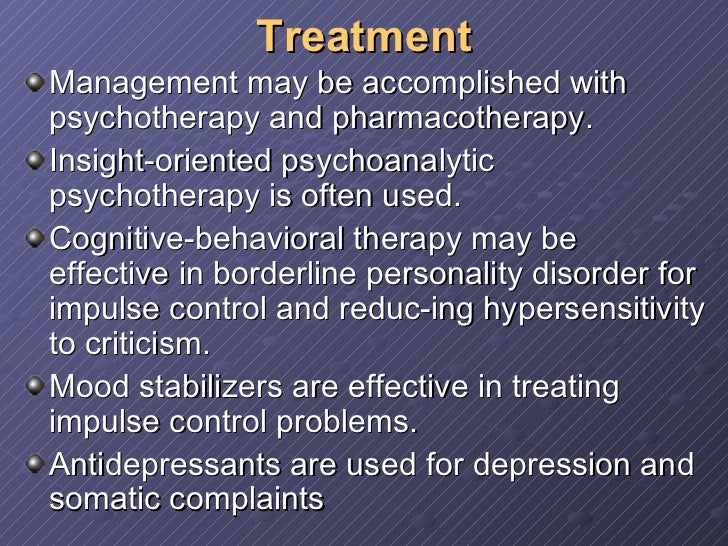 Treatment

Management may be accomplished with psychotherapy and pharmacotherapy.

Insight-oriented psychoanalytic psychotherapy is often used.

Cognitive-behavioral therapy may be effective in borderline personality disorder for impulse control and reduc-ing hypersensitivity to criticism.

Mood stabilizers are effective in treating impulse control problems.

Antidepressants are used for depression and somatic complaints